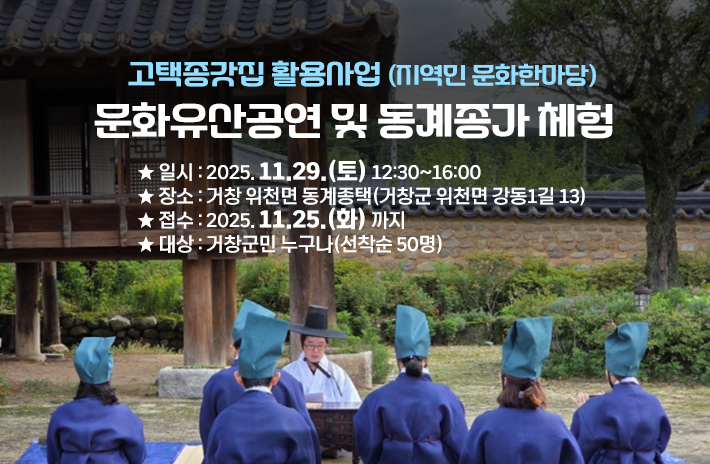 고택종갓집 활용사업 (지역민 문화한마당)

문화유산공연 및 동계종가 체험

★ 일시 : 2025. 11.29.(토) 12:30~16:00
★ 장소 : 거창 위천면 동계종택(거창군 위천면 강동1길 13)
★ 접수 : 2025. 11.25.(화) 까지
★ 대상 : 거창군민 누구나(선착순 50명)